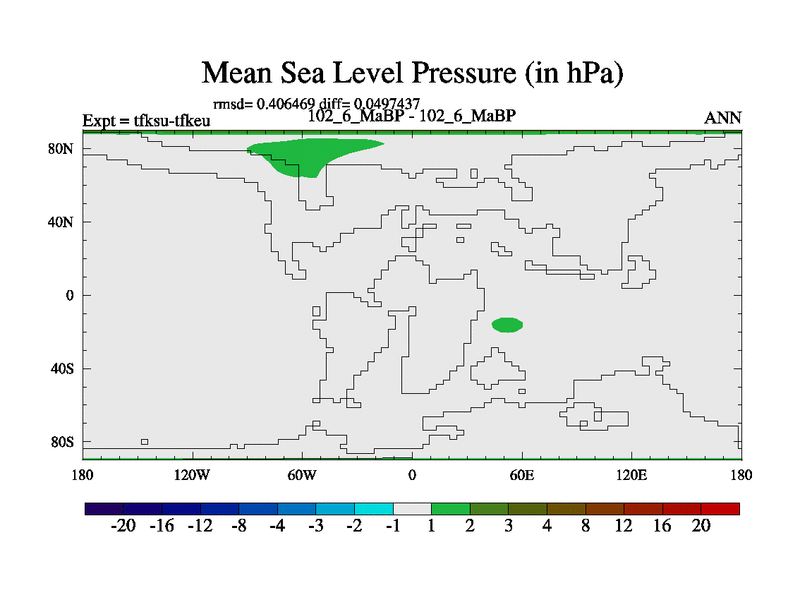 Mean Sea Level Pressure (in hPa)

rmsd= 0.406469 diff= 0.0497437

Expt = tfksu-tfkeu

102_6_MaBP - 102_6_MaBP

ANN

80N
40N
0
40S
80S

180 120W 60W 0 60E 120E 180

-20 -16 -12 -8 -4 -3 -2 -1 1 2 3 4 8 12 16 20